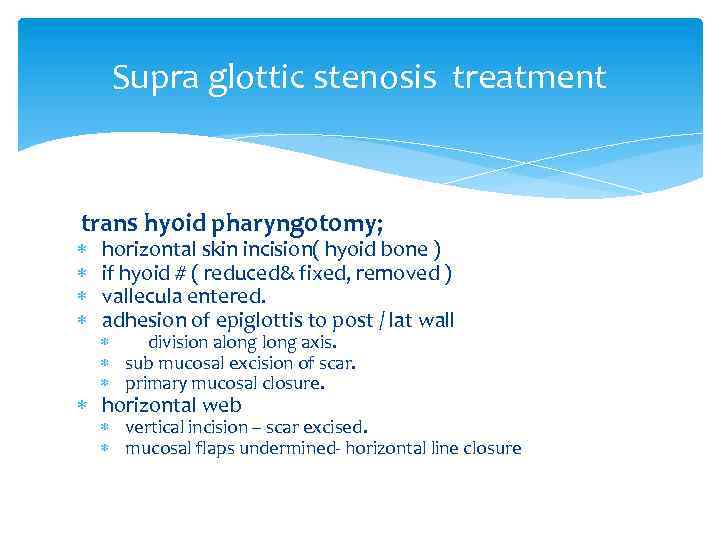 Supra glottic stenosis treatment

trans hyoid pharyngotomy;

* horizontal skin incision( hyoid bone )
* if hyoid # ( reduced& fixed, removed )
* vallecula entered.
* adhesion of epiglottis to post / lat wall
  * division along long axis.
  * sub mucosal excision of scar.
  * primary mucosal closure.
* horizontal web
  * vertical incision – scar excised.
  * mucosal flaps undermined- horizontal line closure